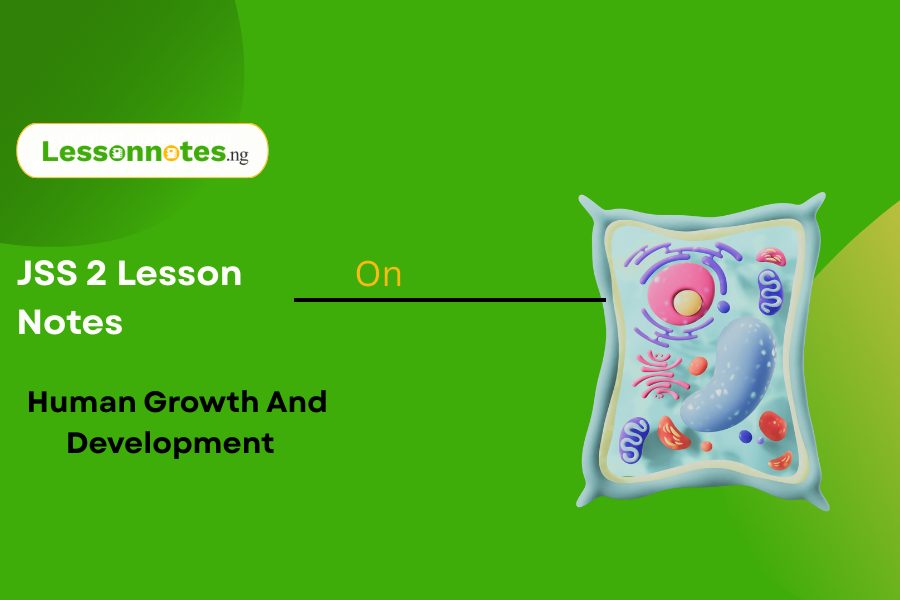 Lessonnotes.ng

JSS 2 Lesson Notes

On

Human Growth And Development